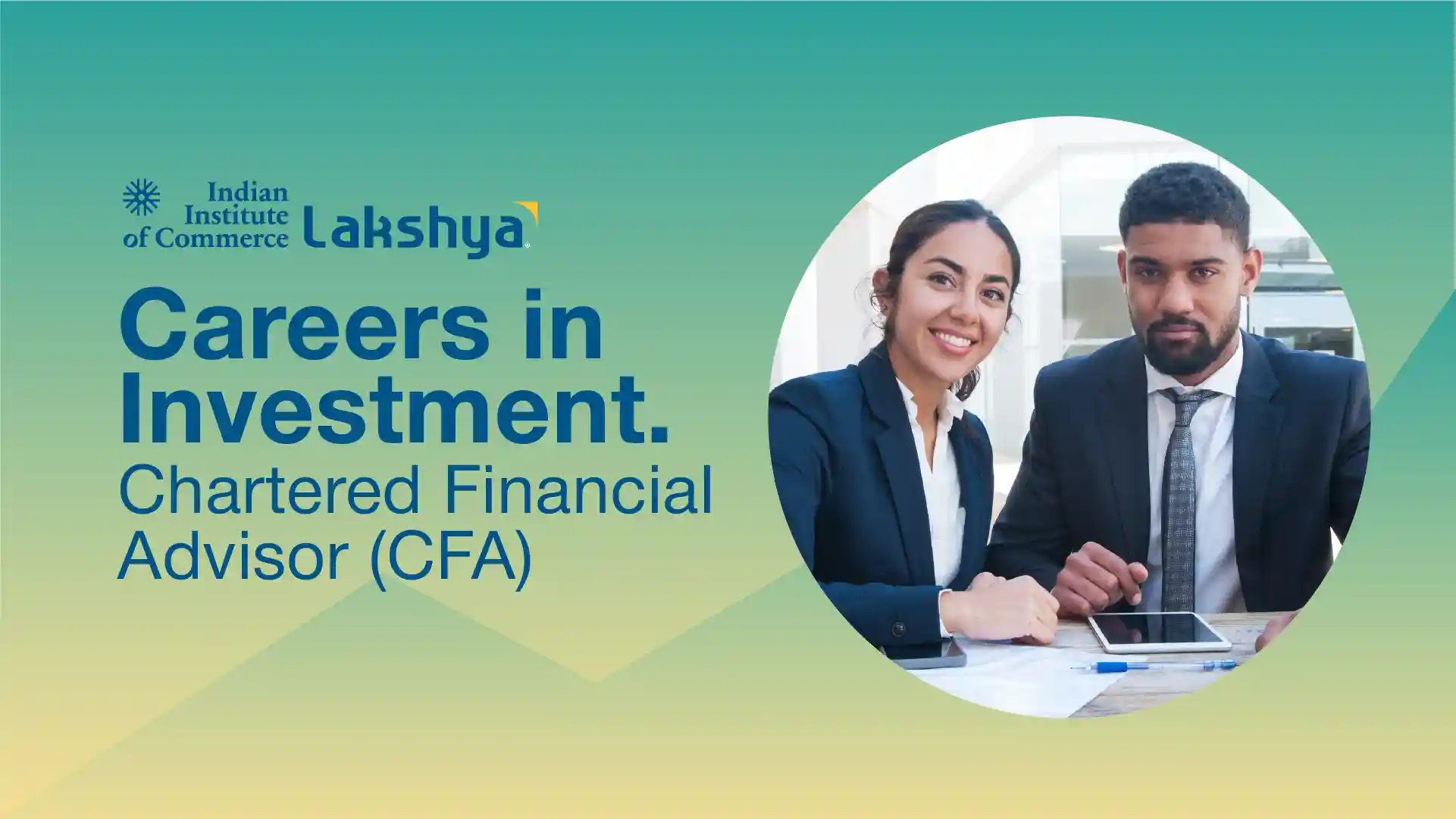 Indian Institute of Commerce Lakshya

Careers in Investment.

Chartered Financial Advisor (CFA)